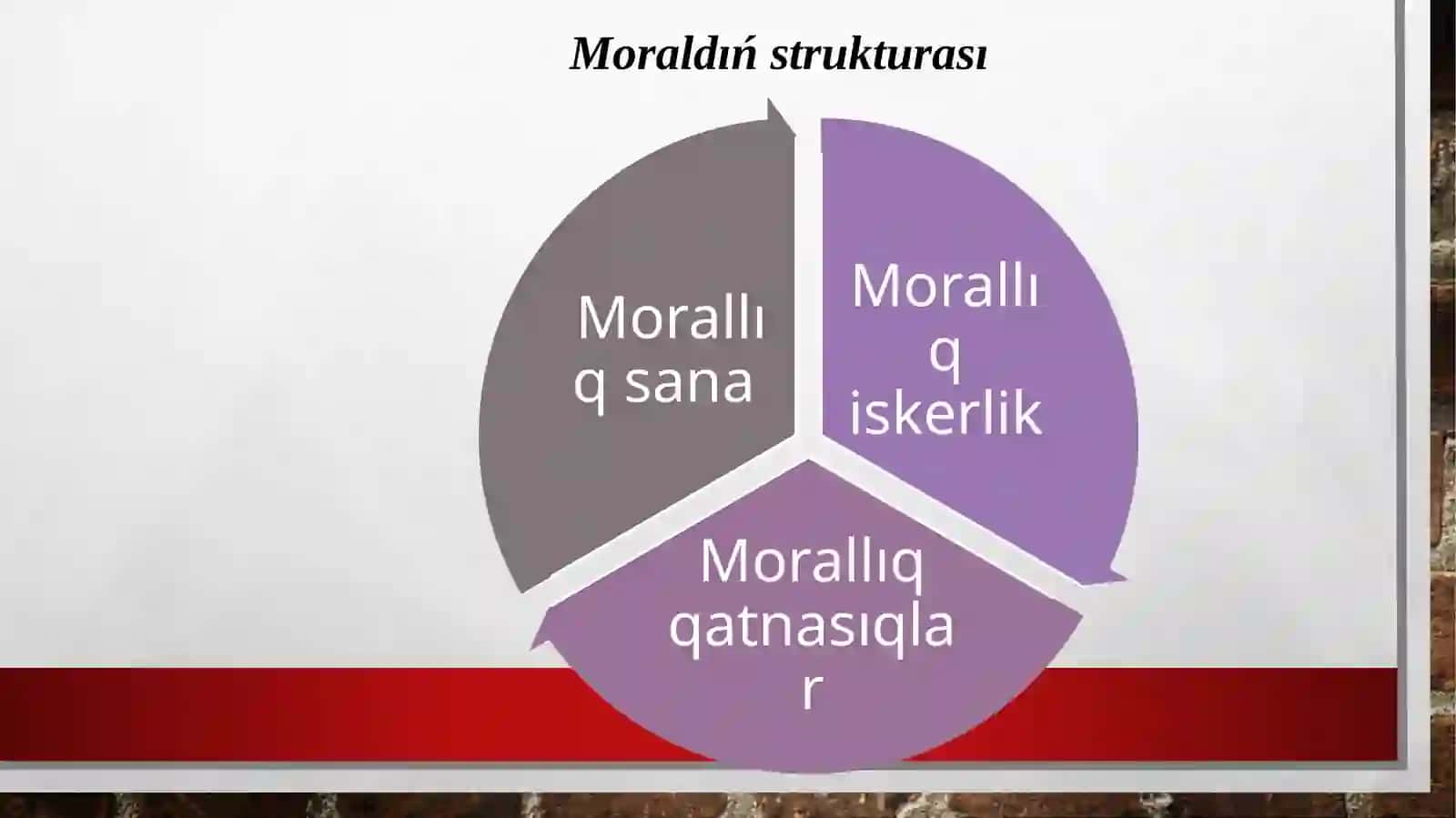 Moraldıń strukturası

Morallıq sana

Morallıq iskerlik

Morallıq qatnasıqlar